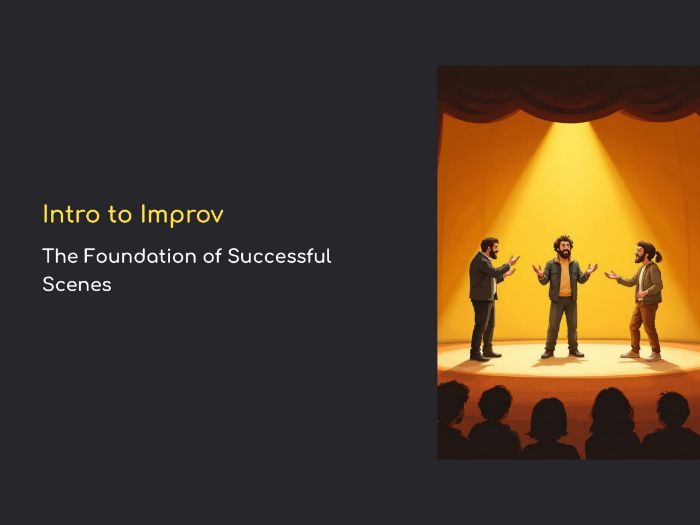 Intro to Improv

The Foundation of Successful Scenes